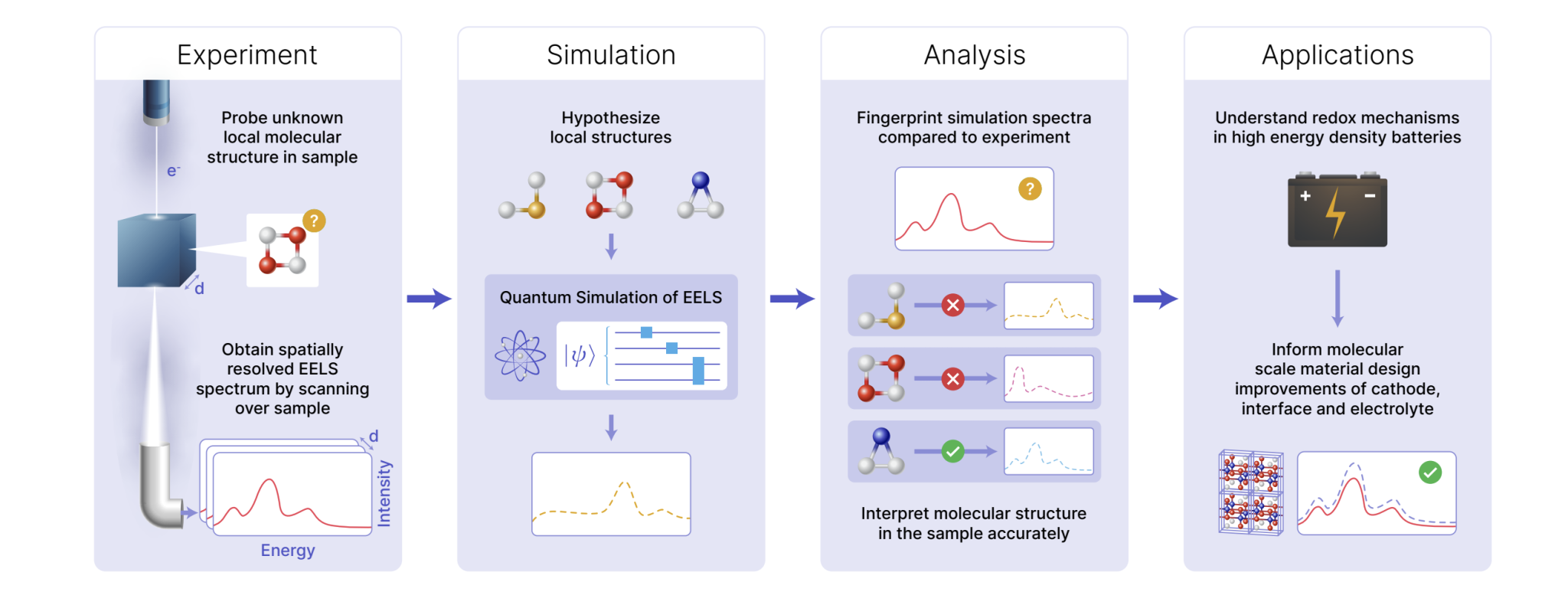 Experiment

Probe unknown local molecular structure in sample

$e^-$

?

d

Obtain spatially resolved EELS spectrum by scanning over sample

d

Intensity

Energy

Simulation

Hypothesize local structures

Quantum Simulation of EELS

$|\psi\rangle$

Analysis

Fingerprint simulation spectra compared to experiment

?

Interpret molecular structure in the sample accurately

Applications

Understand redox mechanisms in high energy density batteries

+

−

Inform molecular scale material design improvements of cathode, interface and electrolyte